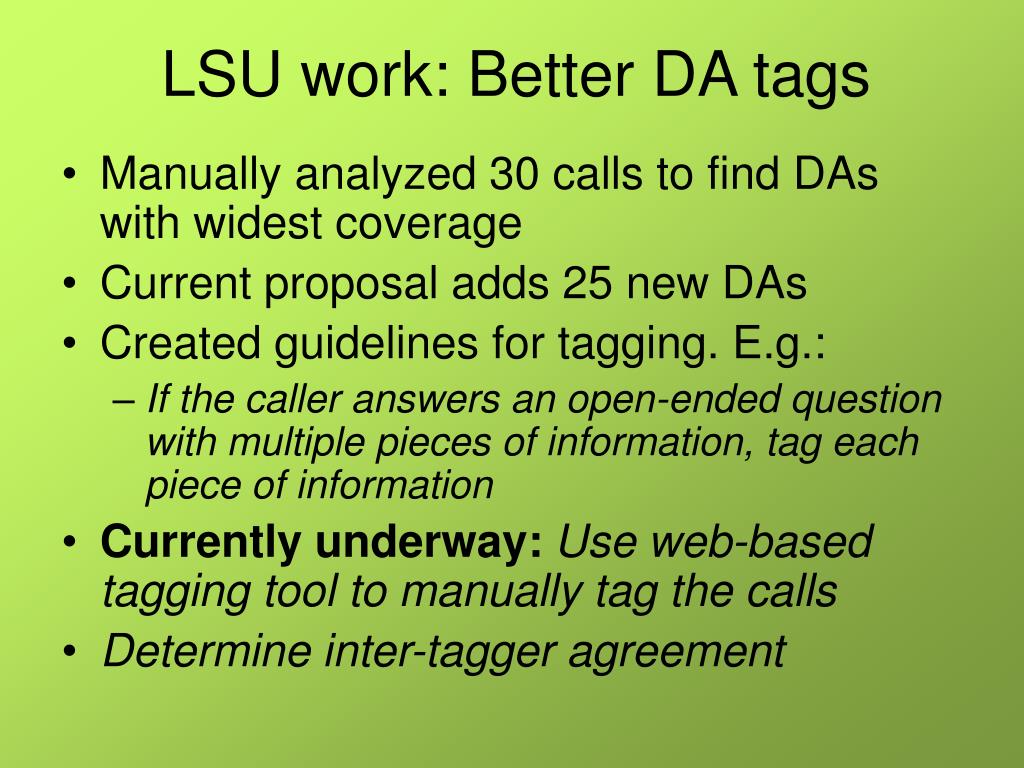 LSU work: Better DA tags

• Manually analyzed 30 calls to find DAs with widest coverage
• Current proposal adds 25 new DAs
• Created guidelines for tagging. E.g.:
– If the caller answers an open-ended question with multiple pieces of information, tag each piece of information
• Currently underway: Use web-based tagging tool to manually tag the calls
• Determine inter-tagger agreement